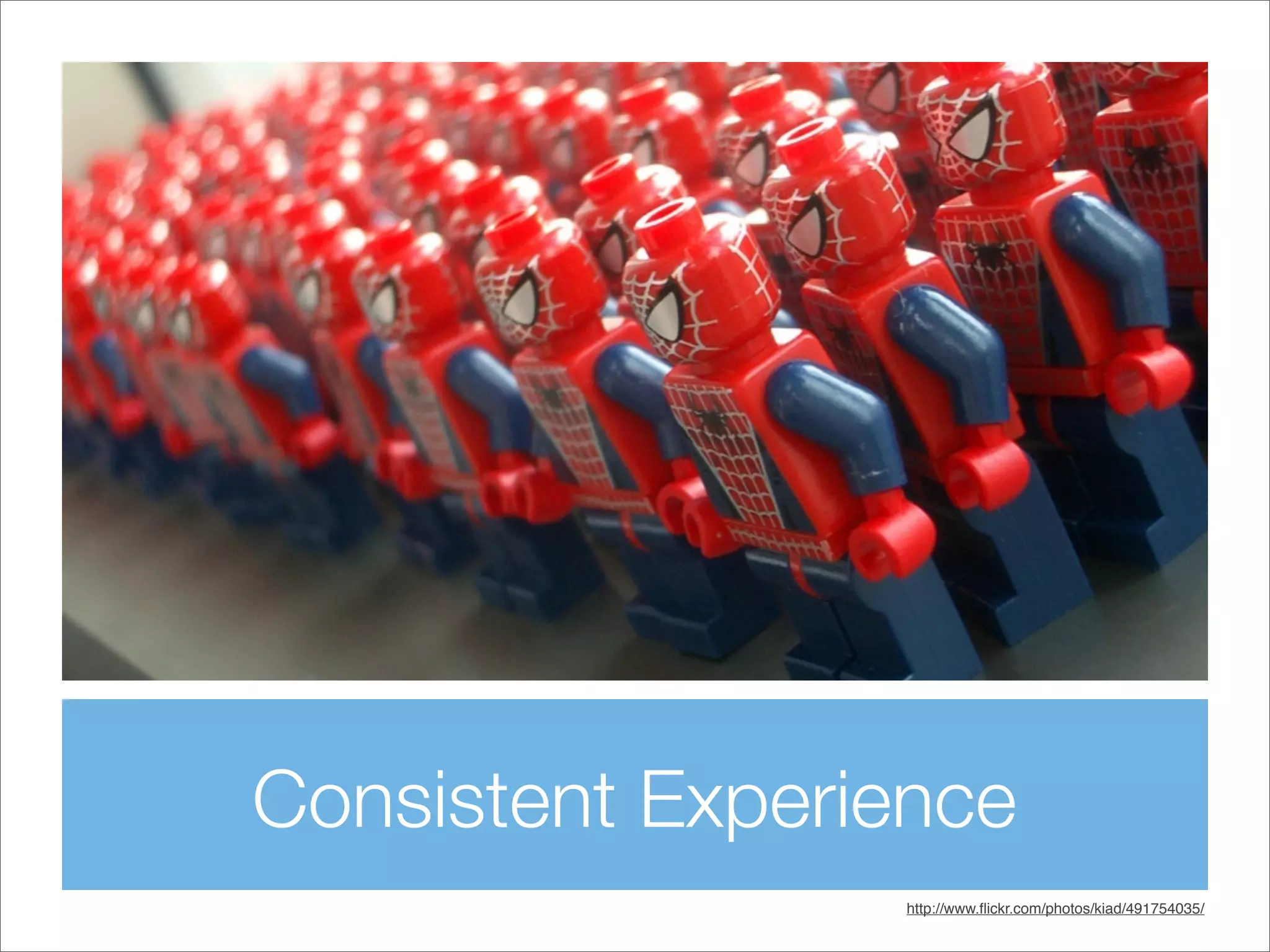 Consistent Experience

http://www.flickr.com/photos/kiad/491754035/